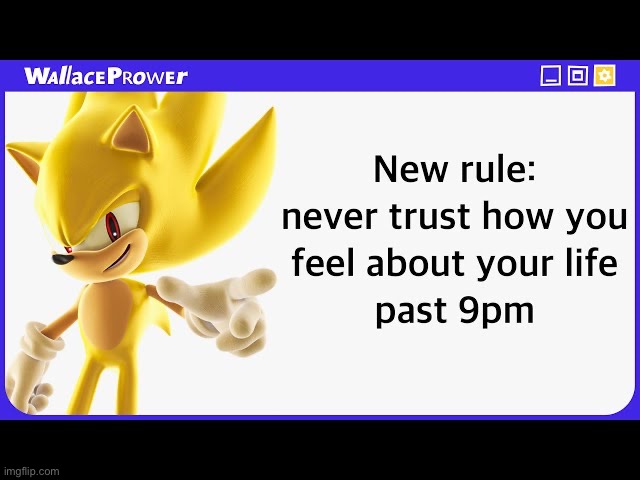 WallacePrower

New rule:
never trust how you feel about your life past 9pm

imgflip.com